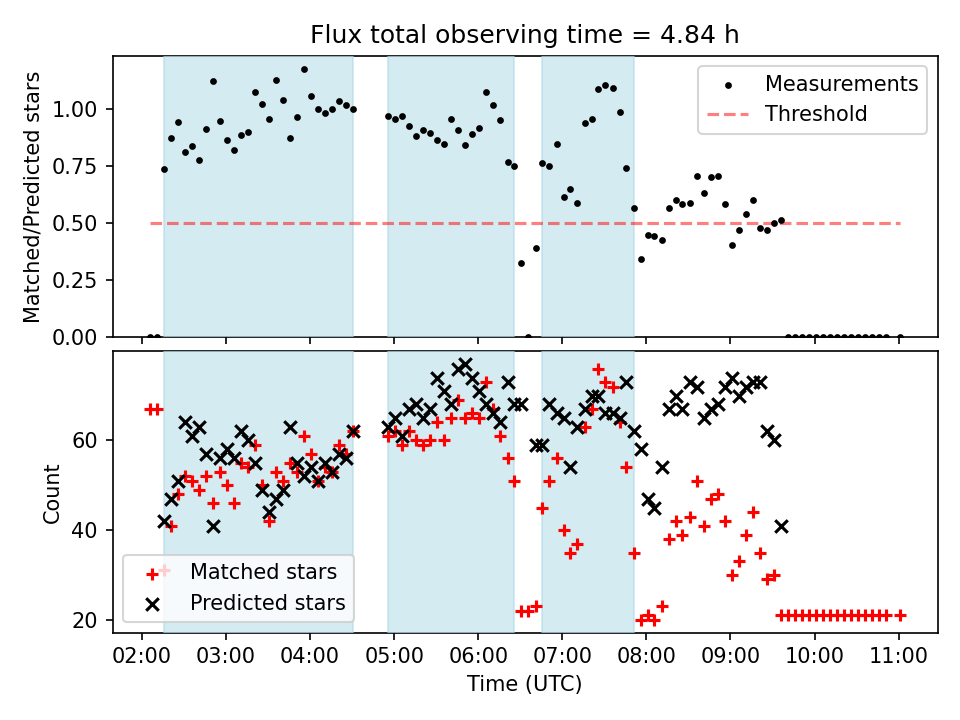 Flux total observing time = 4.84 h

Matched/Predicted stars

1.00
0.75
0.50
0.25
0.00

Measurements
Threshold

Count

60
40
20

Matched stars
Predicted stars

02:00 03:00 04:00 05:00 06:00 07:00 08:00 09:00 10:00 11:00

Time (UTC)